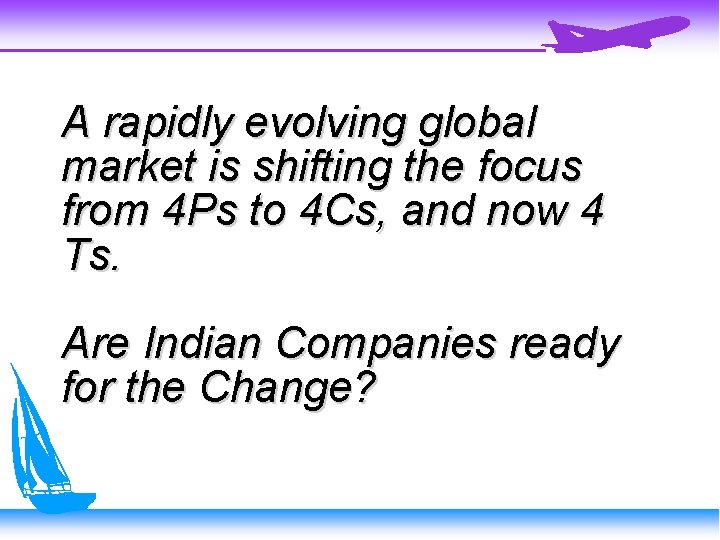 A rapidly evolving global market is shifting the focus from 4Ps to 4Cs, and now 4 Ts.

Are Indian Companies ready for the Change?